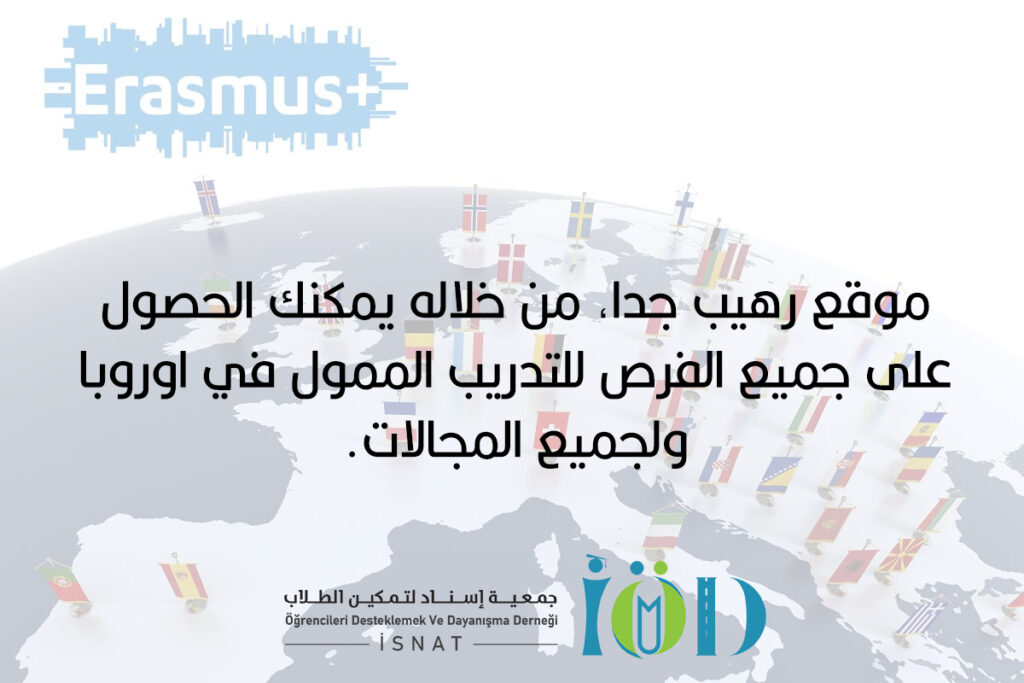 Erasmus+

موقع رهيب جدا، من خلاله يمكنك الحصول على جميع الفرص للتدريب الممول في اوروبا ولجميع المجالات.

جمعية إسناد لتمكين الطلاب
Öğrencileri Desteklemek Ve Dayanışma Derneği
İSNAT

İÖD